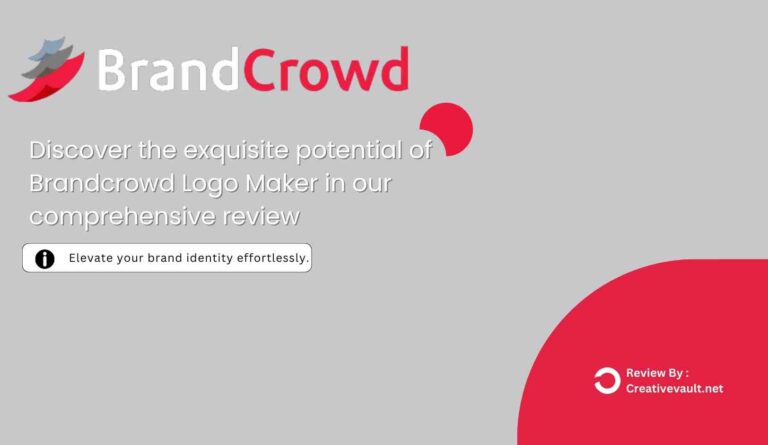 BrandCrowd

Discover the exquisite potential of Brandcrowd Logo Maker in our comprehensive review

Elevate your brand identity effortlessly.

Review By :
Creativevault.net